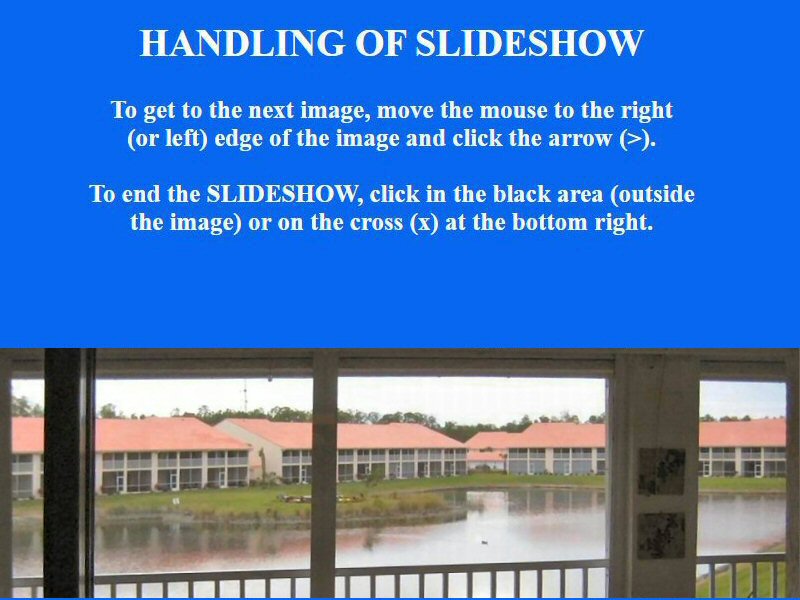 HANDLING OF SLIDESHOW

To get to the next image, move the mouse to the right (or left) edge of the image and click the arrow (>).

To end the SLIDESHOW, click in the black area (outside the image) or on the cross (x) at the bottom right.